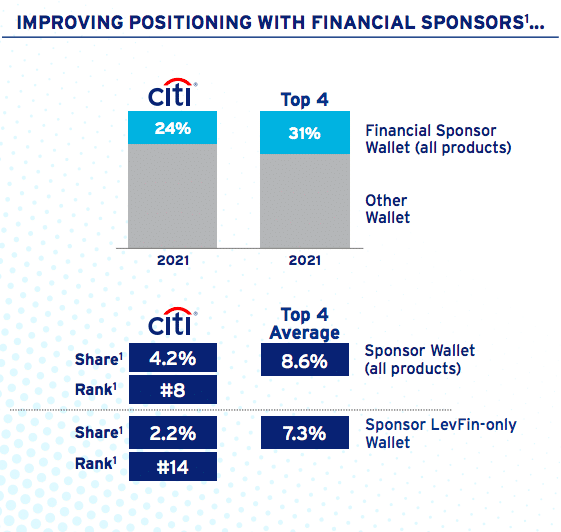 IMPROVING POSITIONING WITH FINANCIAL SPONSORS$^1$...

citi

Top 4

24%

31%

Financial Sponsor Wallet (all products)

Other Wallet

2021

2021

citi

Top 4 Average

Share$^1$ 4.2%

8.6%

Sponsor Wallet (all products)

Rank$^1$ #8

Share$^1$ 2.2%

7.3%

Sponsor LevFin-only Wallet

Rank$^1$ #14